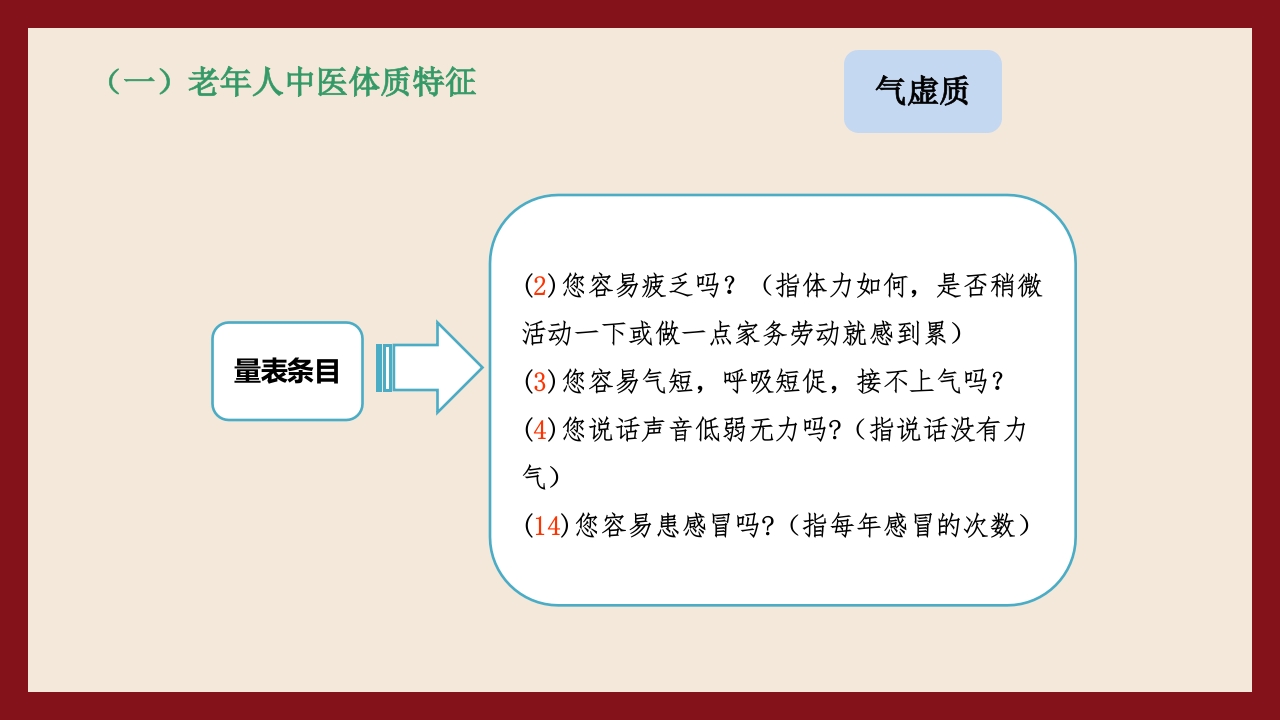 （一）老年人中医体质特征

气虚质

量表条目

(2)您容易疲乏吗？（指体力如何，是否稍微活动一下或做一点家务劳动就感到累）
(3)您容易气短，呼吸短促，接不上气吗？
(4)您说话声音低弱无力吗?（指说话没有力气）
(14)您容易患感冒吗?（指每年感冒的次数）